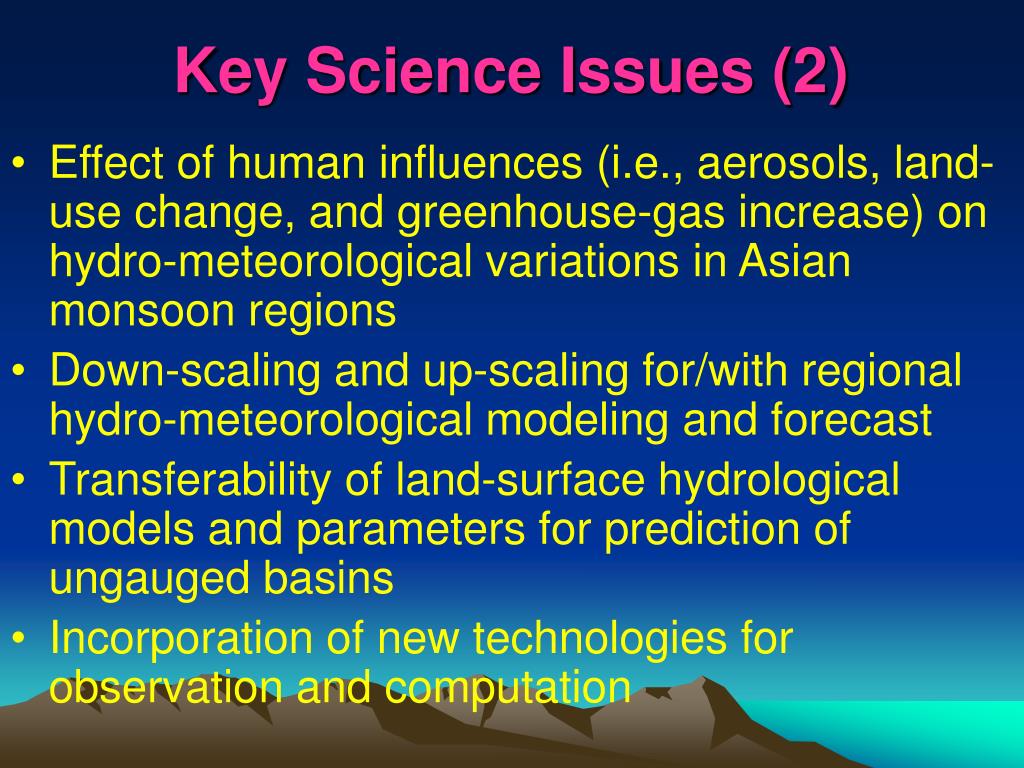 Key Science Issues (2)

• Effect of human influences (i.e., aerosols, land-use change, and greenhouse-gas increase) on hydro-meteorological variations in Asian monsoon regions
• Down-scaling and up-scaling for/with regional hydro-meteorological modeling and forecast
• Transferability of land-surface hydrological models and parameters for prediction of ungauged basins
• Incorporation of new technologies for observation and computation